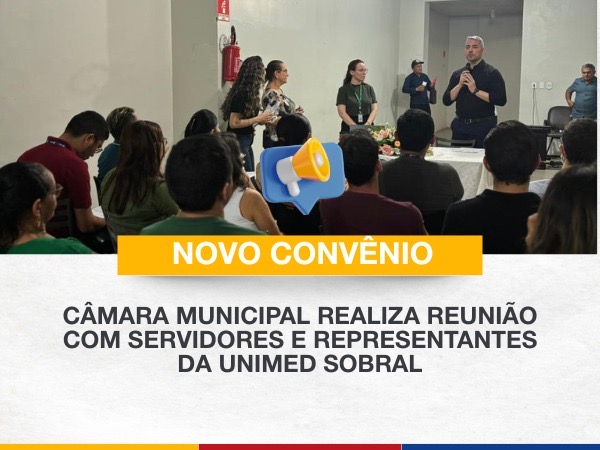 NOVO CONVÊNIO

CÂMARA MUNICIPAL REALIZA REUNIÃO COM SERVIDORES E REPRESENTANTES DA UNIMED SOBRAL